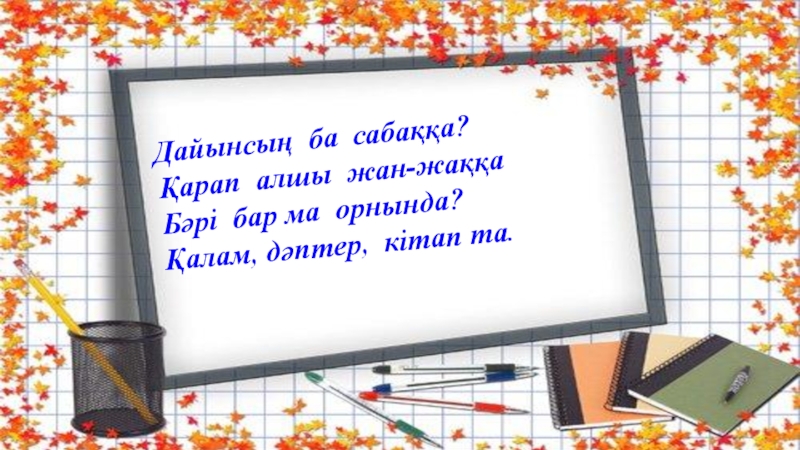 Дайынсың ба сабаққа?
Қарап алшы жан-жаққа
Бәрі бар ма орнында?
Қалам, дәптер, кітап та.